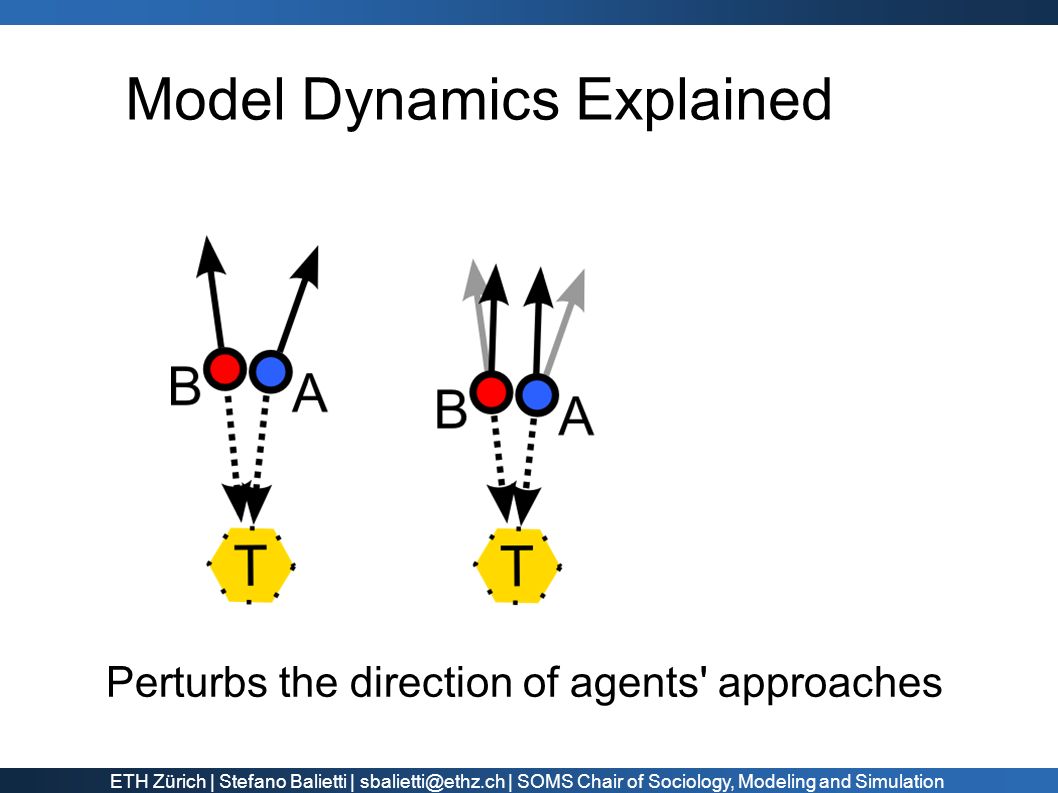 Model Dynamics Explained

B A T

B A T

Perturbs the direction of agents' approaches

ETH Zürich | Stefano Balietti | sbalietti@ethz.ch | SOMS Chair of Sociology, Modeling and Simulation